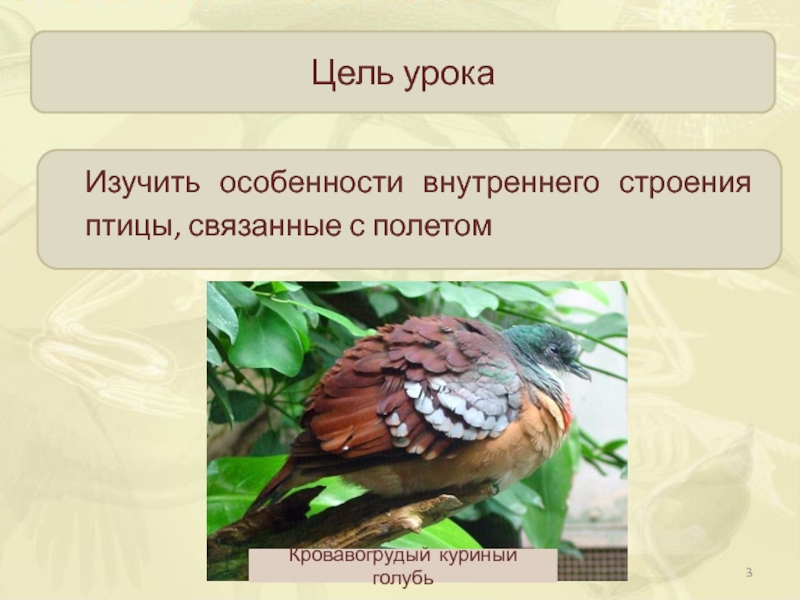 Цель урока

Изучить особенности внутреннего строения птицы, связанные с полетом

Кровавогрудый куриный голубь

3